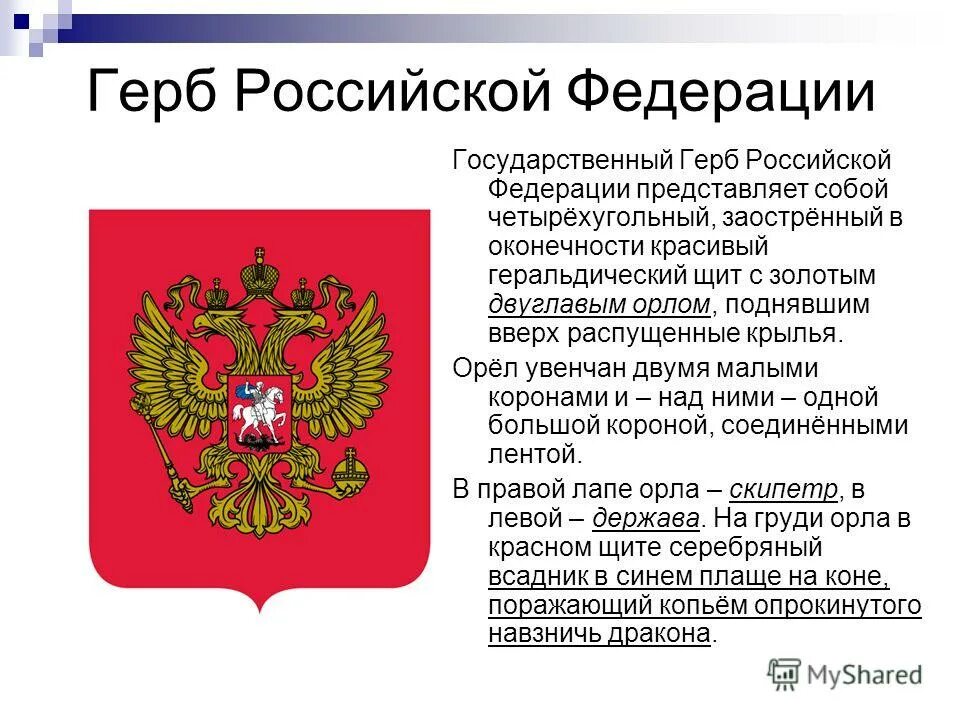 Герб Российской Федерации

Государственный Герб Российской Федерации представляет собой четырёхугольный, заострённый в оконечности красивый геральдический щит с золотым двуглавым орлом, поднявшим вверх распущенные крылья.

Орёл увенчан двумя малыми коронами и – над ними – одной большой короной, соединёнными лентой.

В правой лапе орла – скипетр, в левой – держава. На груди орла в красном щите серебряный всадник в синем плаще на коне, поражающий копьём опрокинутого навзничь дракона.

MyShared